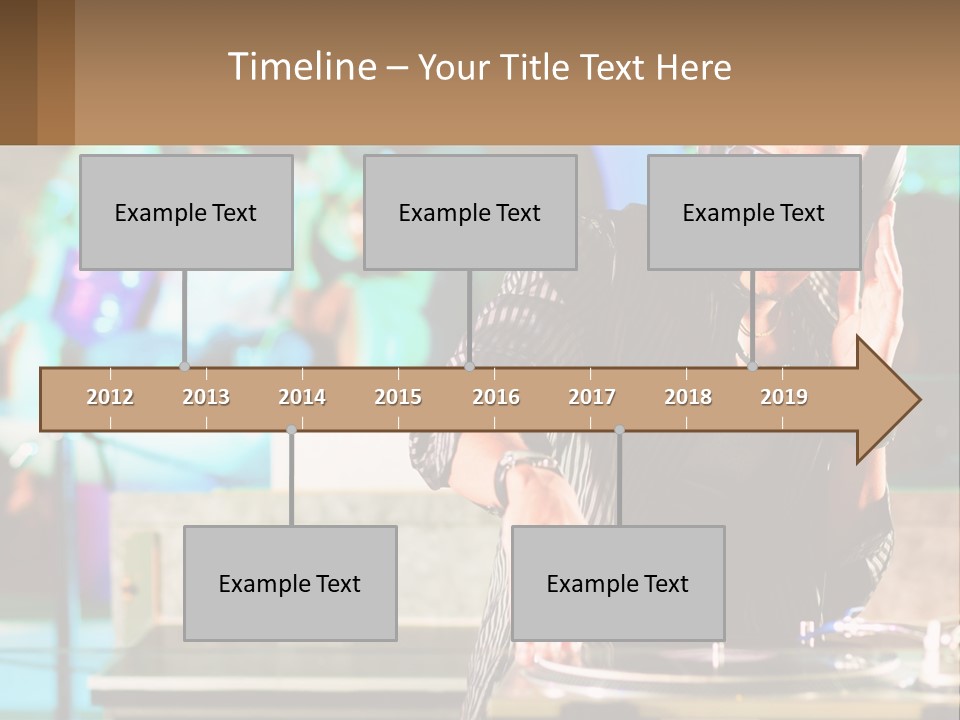 Timeline – Your Title Text Here

Example Text

Example Text

Example Text

2012

2013

2014

2015

2016

2017

2018

2019

Example Text

Example Text